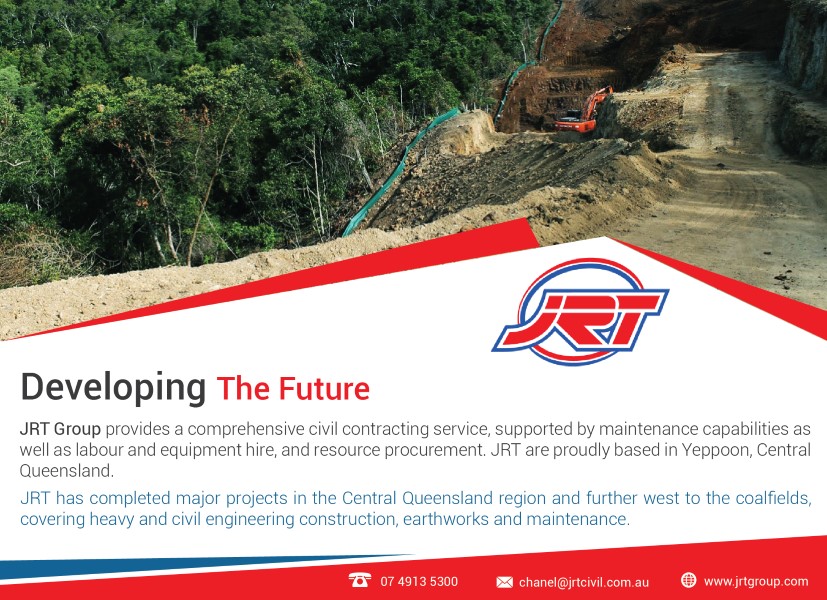 JRT

Developing The Future

JRT Group provides a comprehensive civil contracting service, supported by maintenance capabilities as well as labour and equipment hire, and resource procurement. JRT are proudly based in Yeppoon, Central Queensland.

JRT has completed major projects in the Central Queensland region and further west to the coalfields, covering heavy and civil engineering construction, earthworks and maintenance.

07 4913 5300 chanel@jrtcivil.com.au www.jrtgroup.com